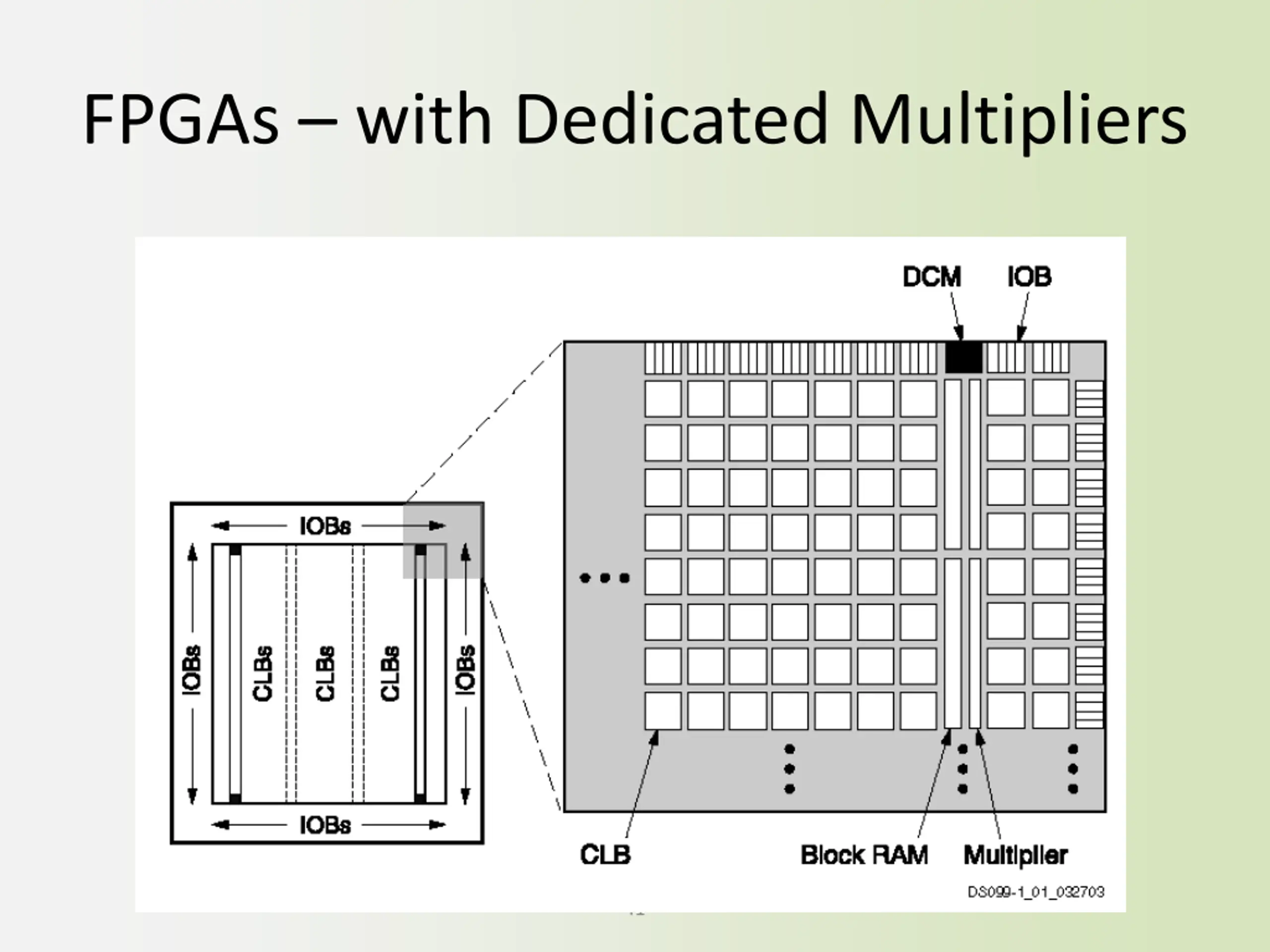 FPGAs – with Dedicated Multipliers

DCM
IOB

IOBs
IOBs
CLBs
CLBs
CLBs
IOBs
IOBs

CLB
Block RAM
Multiplier

DS099-1_01_032703